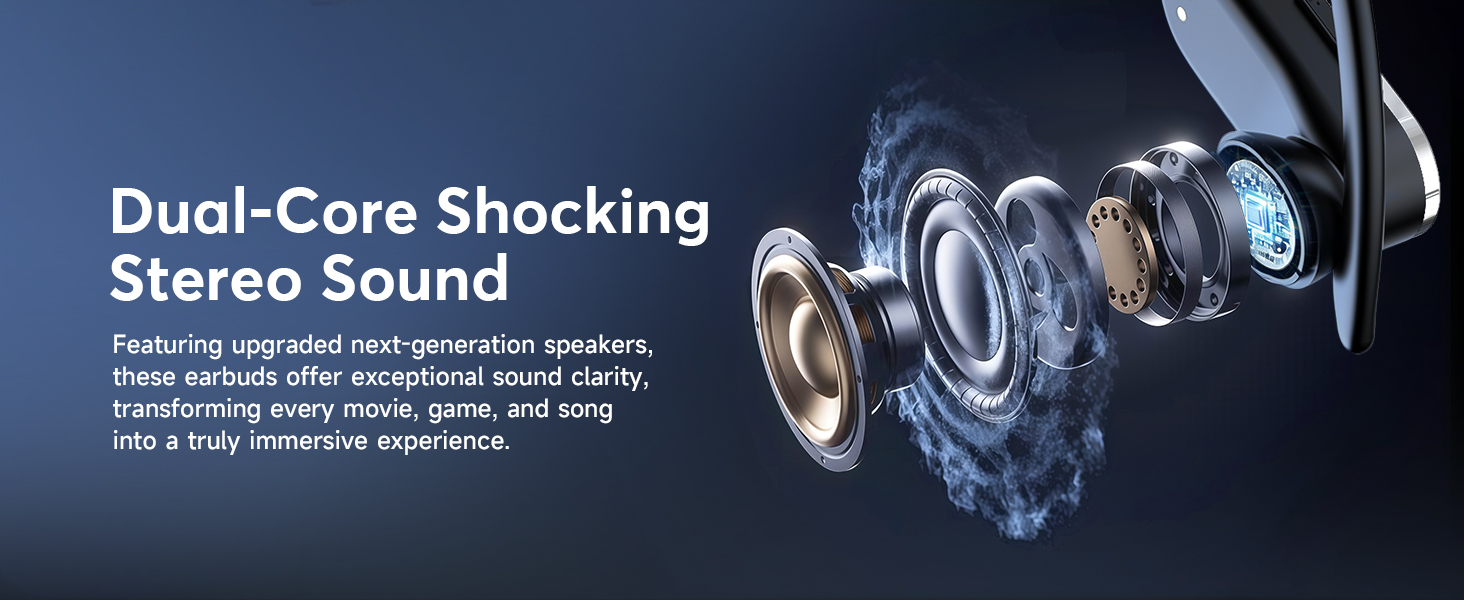 Dual-Core Shocking Stereo Sound

Featuring upgraded next-generation speakers, these earbuds offer exceptional sound clarity, transforming every movie, game, and song into a truly immersive experience.